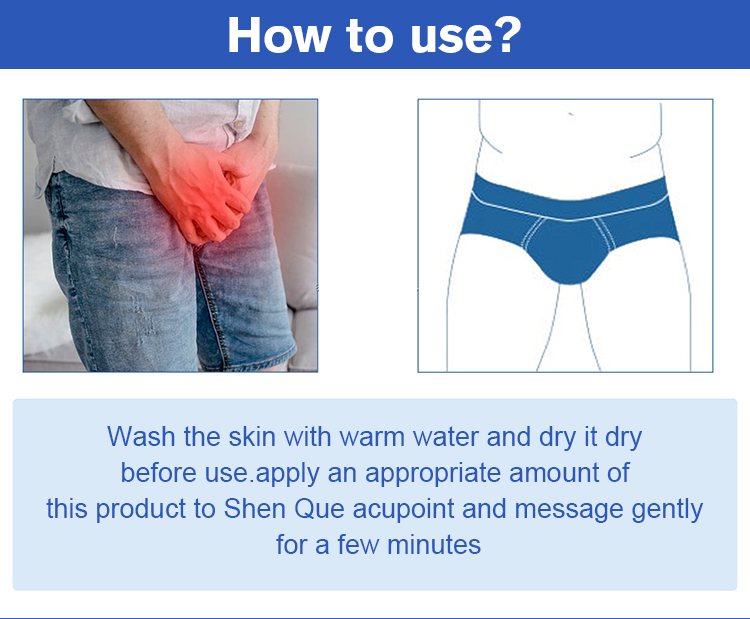 How to use?

Wash the skin with warm water and dry it dry before use.apply an appropriate amount of this product to Shen Que acupoint and message gently for a few minutes